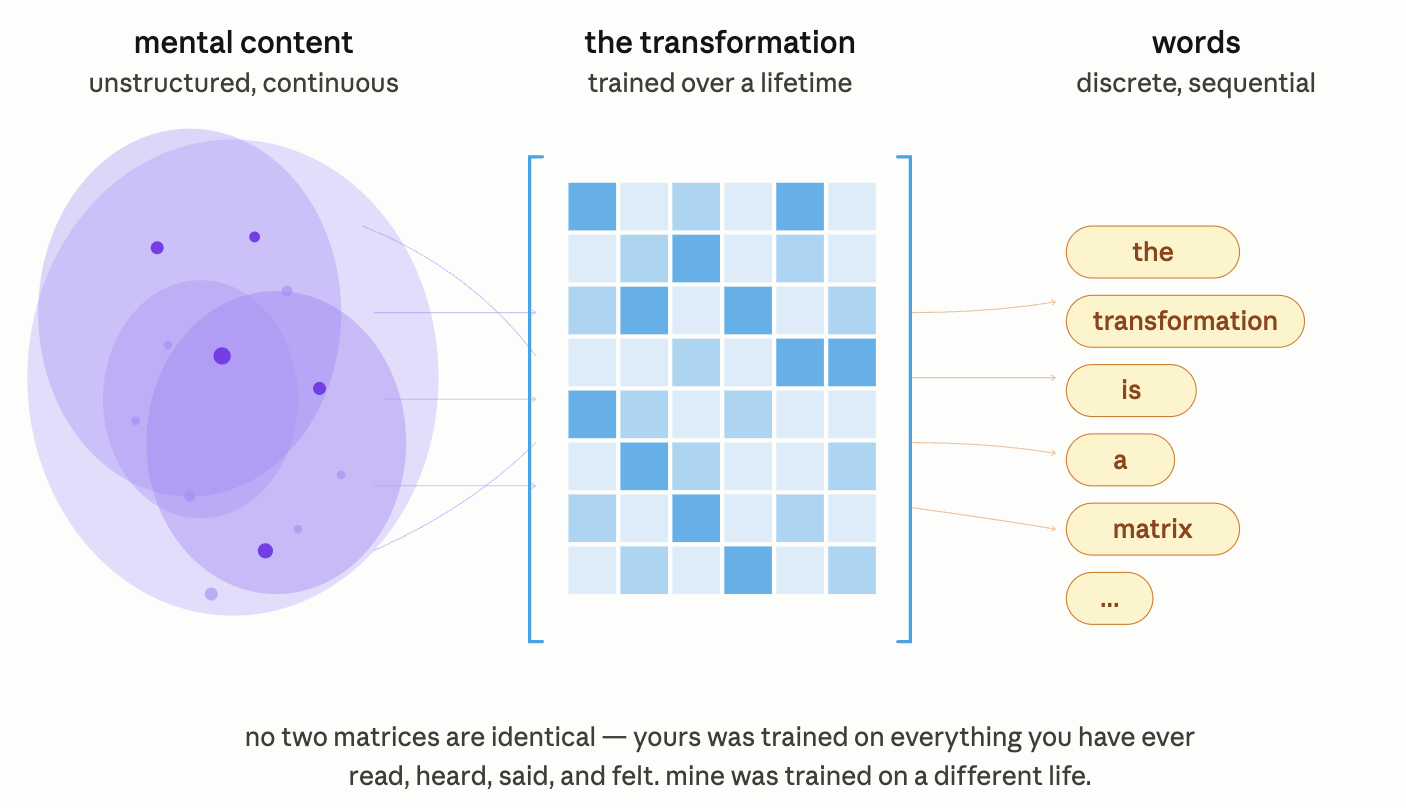 mental content
unstructured, continuous

the transformation
trained over a lifetime

words
discrete, sequential

the

transformation

is

a

matrix

...

no two matrices are identical — yours was trained on everything you have ever read, heard, said, and felt. mine was trained on a different life.